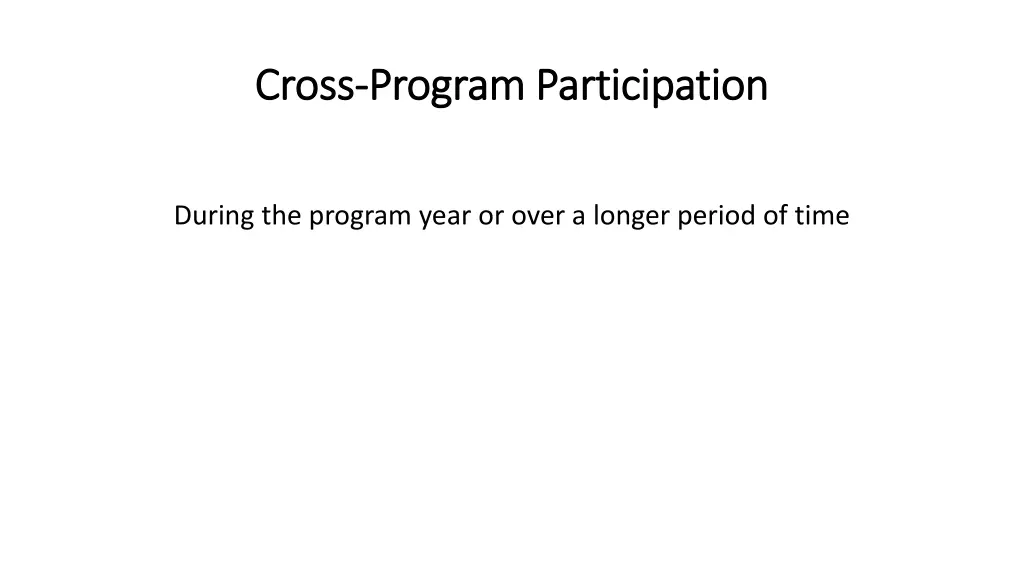 Cross-Program Participation

During the program year or over a longer period of time